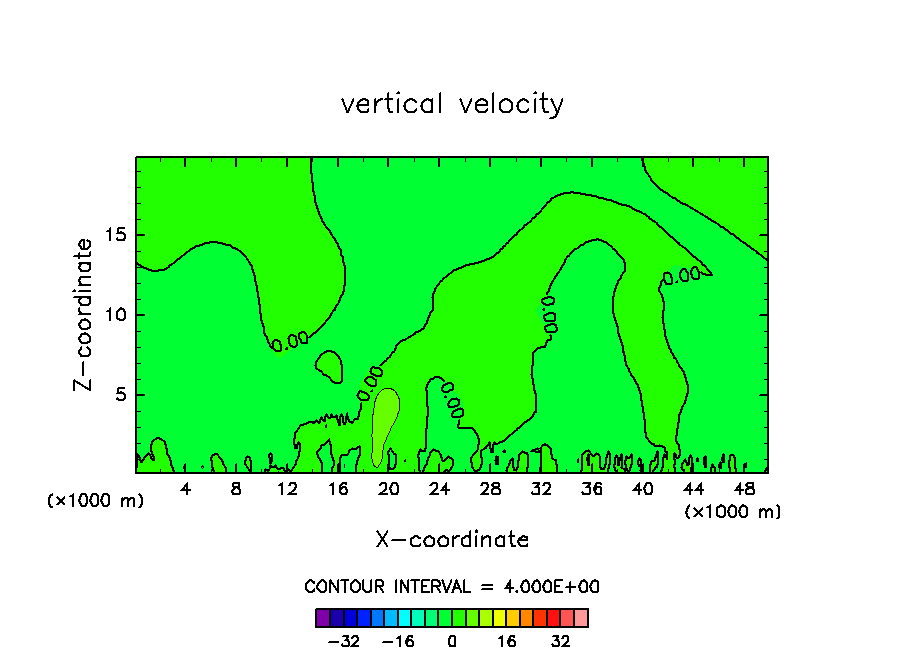 vertical velocity

Z-coordinate

15

10

5

0.00

0.00

0.00

0.00

0.00

(×1000 m)

4 8 12 16 20 24 28 32 36 40 44 48

(×1000 m)

X-coordinate

CONTOUR INTERVAL = 4.000E+00

−32 −16 0 16 32